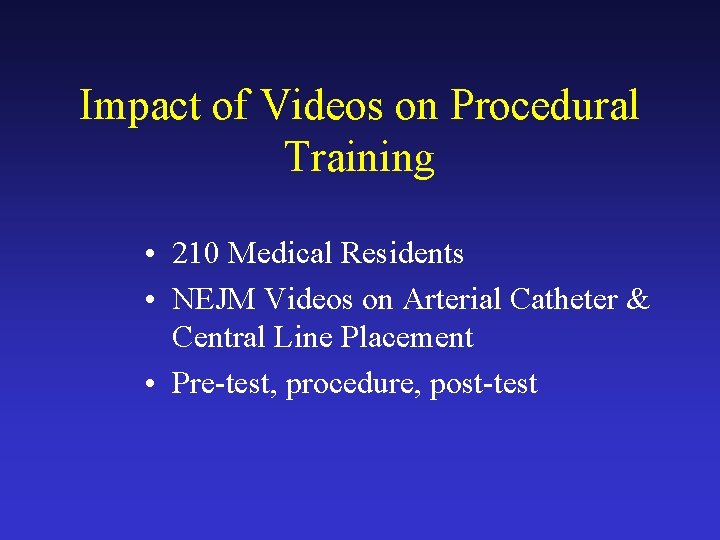 Impact of Videos on Procedural Training

• 210 Medical Residents
• NEJM Videos on Arterial Catheter & Central Line Placement
• Pre-test, procedure, post-test